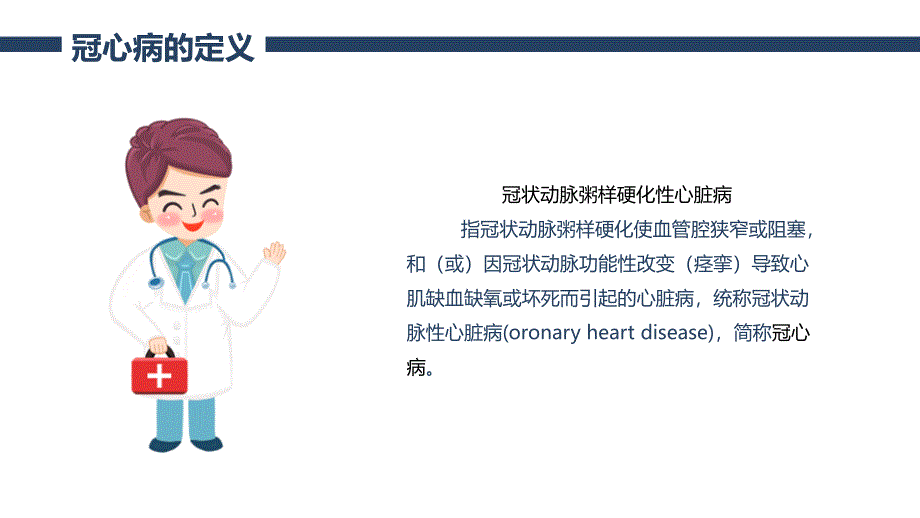 冠心病的定义

冠状动脉粥样硬化性心脏病

指冠状动脉粥样硬化使血管腔狭窄或阻塞，和（或）因冠状动脉功能性改变（痉挛）导致心肌缺血缺氧或坏死而引起的心脏病，统称冠状动脉性心脏病(oronary heart disease)，简称冠心病。